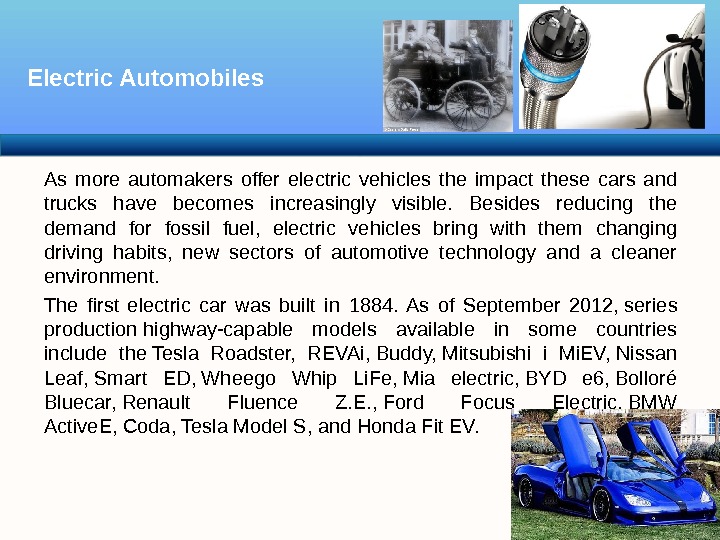 Electric Automobiles

As more automakers offer electric vehicles the impact these cars and trucks have becomes increasingly visible. Besides reducing the demand for fossil fuel, electric vehicles bring with them changing driving habits, new sectors of automotive technology and a cleaner environment.

The first electric car was built in 1884. As of September 2012, series production highway-capable models available in some countries include the Tesla Roadster, REVAi, Buddy, Mitsubishi i MiEV, Nissan Leaf, Smart ED, Wheego Whip LiFe, Mia electric, BYD e6, Bolloré Bluecar, Renault Fluence Z.E., Ford Focus Electric, BMW ActiveE, Coda, Tesla Model S, and Honda Fit EV.